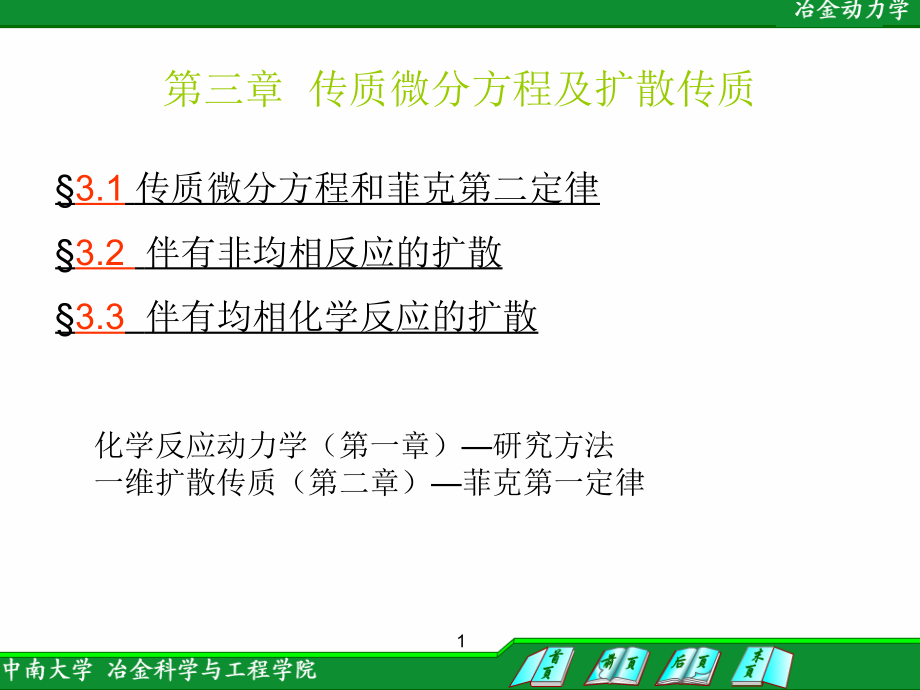 冶金动力学

第三章 传质微分方程及扩散传质

§3.1 传质微分方程和菲克第二定律

§3.2 伴有非均相反应的扩散

§3.3 伴有均相化学反应的扩散

化学反应动力学（第一章）—研究方法
一维扩散传质（第二章）—菲克第一定律

1

中南大学 冶金科学与工程学院

首页 前页 后页 末页